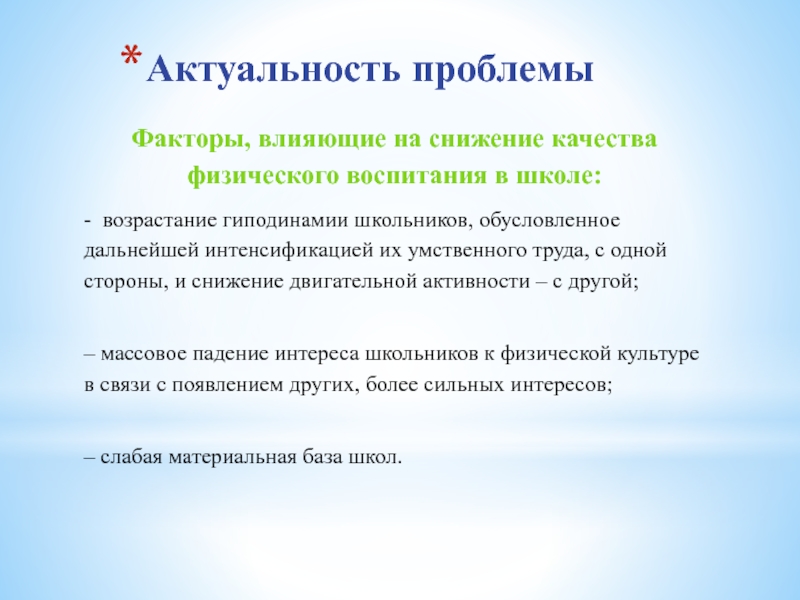 *Актуальность проблемы

Факторы, влияющие на снижение качества физического воспитания в школе:

- возрастание гиподинамии школьников, обусловленное дальнейшей интенсификацией их умственного труда, с одной стороны, и снижение двигательной активности – с другой;

– массовое падение интереса школьников к физической культуре в связи с появлением других, более сильных интересов;

– слабая материальная база школ.